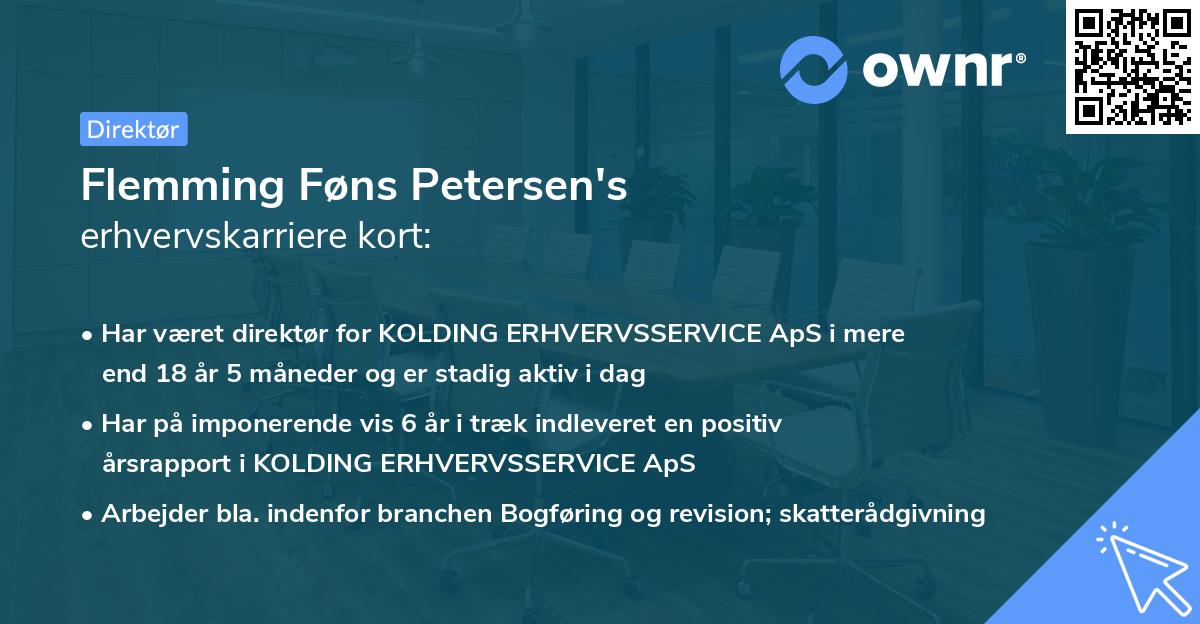 ownr®

Direktør

Flemming Føns Petersen's
erhvervskarriere kort:

• Har været direktør for KOLDING ERHVERVSSERVICE ApS i mere end 18 år 5 måneder og er stadig aktiv i dag

• Har på imponerende vis 6 år i træk indleveret en positiv årsrapport i KOLDING ERHVERVSSERVICE ApS

• Arbejder bla. indenfor branchen Bogføring og revision; skatterådgivning